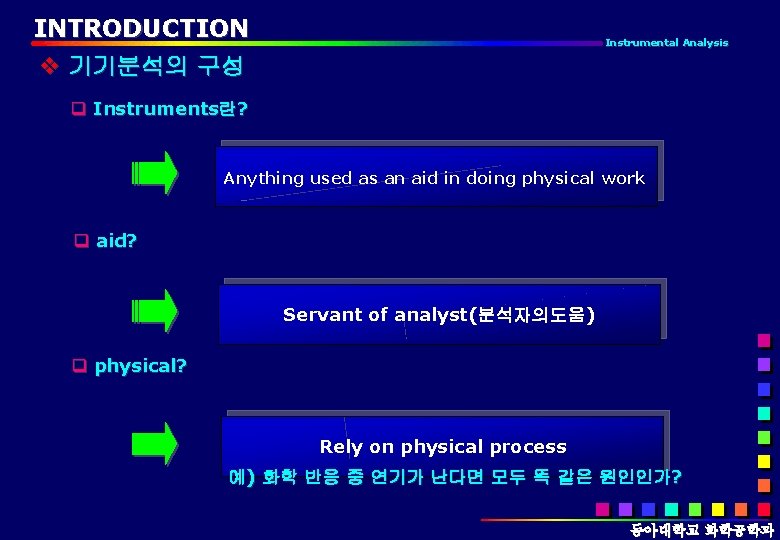 INTRODUCTION

Instrumental Analysis

❖ 기기분석의 구성

❑ Instruments란?

Anything used as an aid in doing physical work

❑ aid?

Servant of analyst(분석자의도움)

❑ physical?

Rely on physical process

예) 화학 반응 중 연기가 난다면 모두 똑 같은 원인인가?

동아대학교 화학공학과